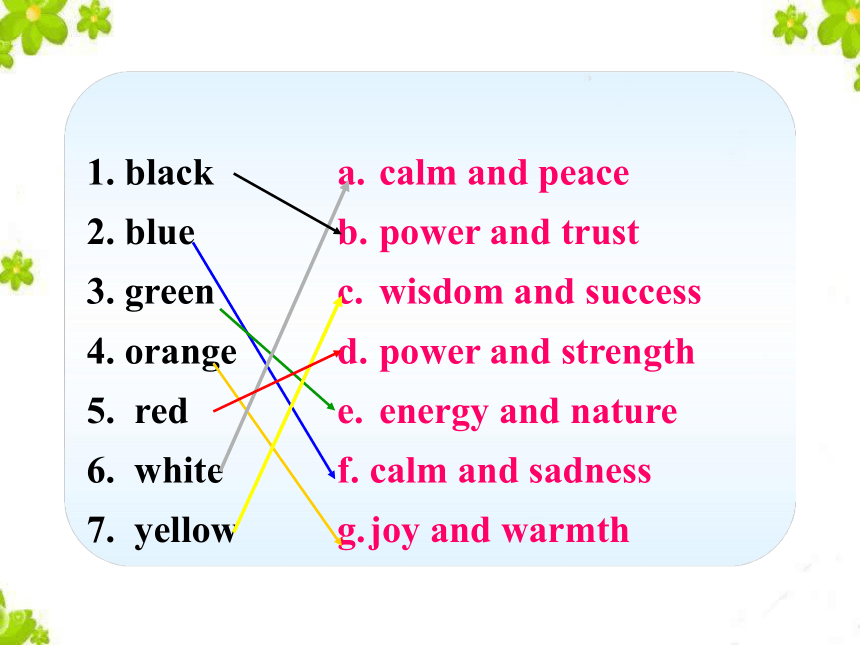 1. black
2. blue
3. green
4. orange
5. red
6. white
7. yellow

a. calm and peace
b. power and trust
c. wisdom and success
d. power and strength
e. energy and nature
f. calm and sadness
g. joy and warmth